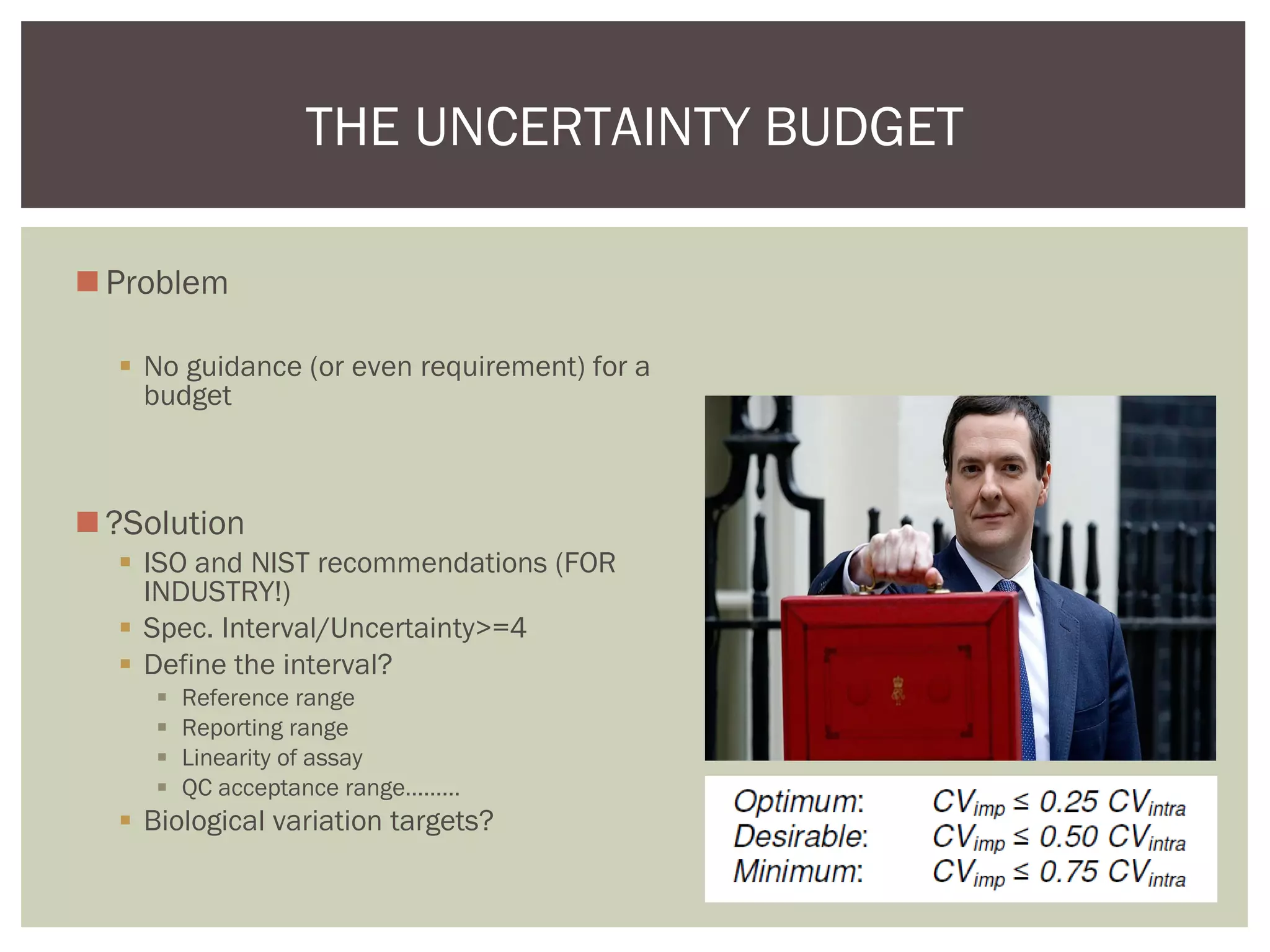 THE UNCERTAINTY BUDGET

Problem

No guidance (or even requirement) for a budget

?Solution

ISO and NIST recommendations (FOR INDUSTRY!)

Spec. Interval/Uncertainty>=4

Define the interval?

Reference range

Reporting range

Linearity of assay

QC acceptance range………

Biological variation targets?

Optimum: $CV_{imp} \leq 0.25\ CV_{intra}$
Desirable: $CV_{imp} \leq 0.50\ CV_{intra}$
Minimum: $CV_{imp} \leq 0.75\ CV_{intra}$